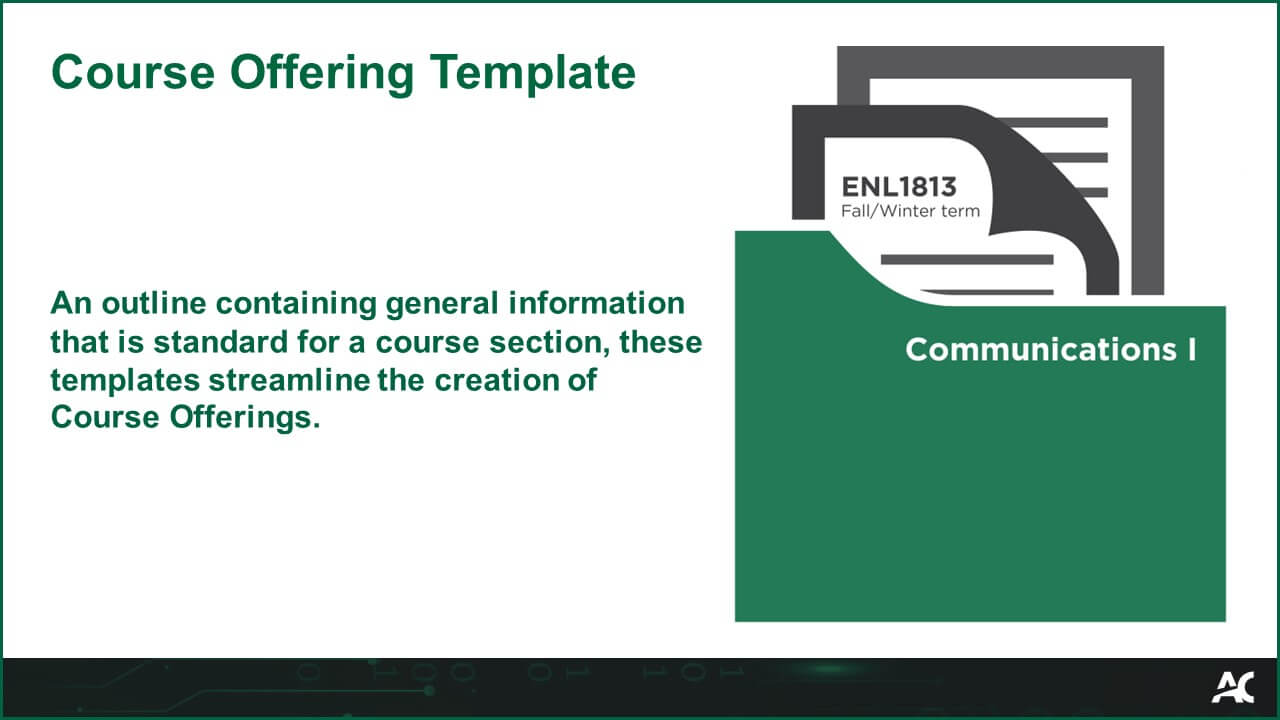 Course Offering Template

An outline containing general information that is standard for a course section, these templates streamline the creation of Course Offerings.

ENL1813
Fall/Winter term

Communications I

AC